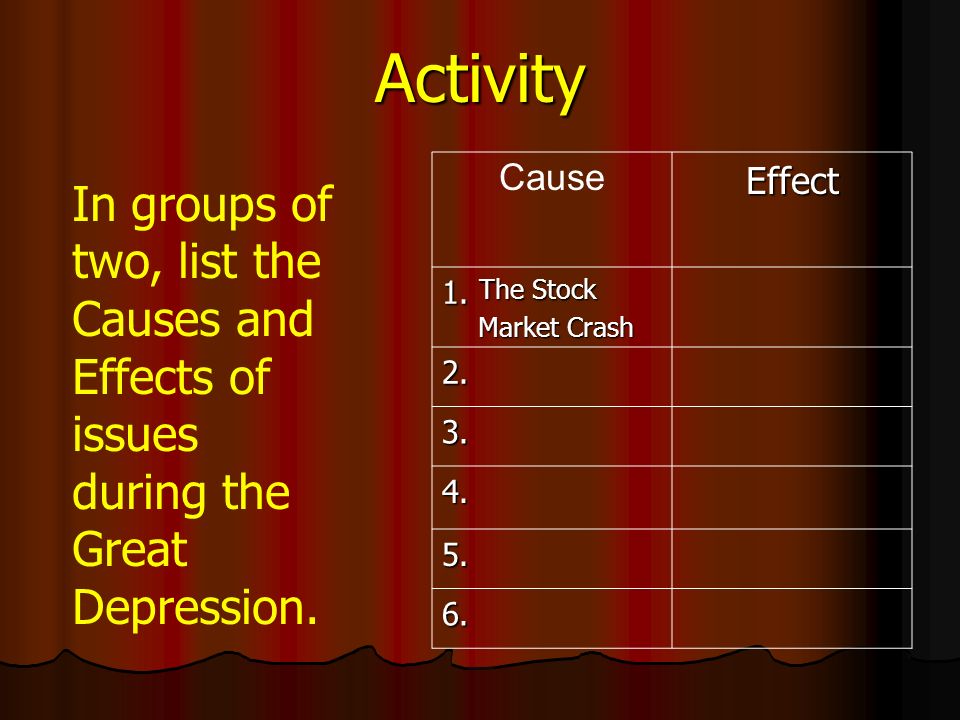 Activity

In groups of two, list the Causes and Effects of issues during the Great Depression.

| Cause | Effect |
|---|---|
| 1. The Stock Market Crash | |
| 2. | |
| 3. | |
| 4. | |
| 5. | |
| 6. | |